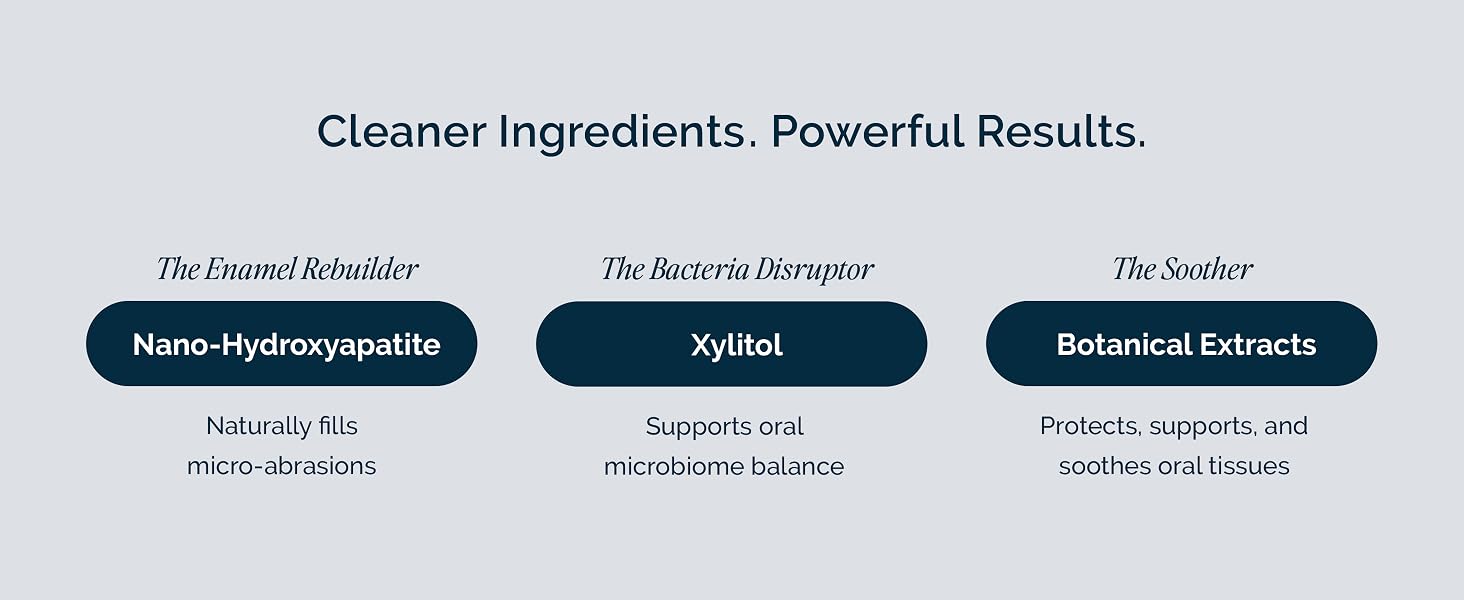 Cleaner Ingredients. Powerful Results.

The Enamel Rebuilder

Nano-Hydroxyapatite

Naturally fills micro-abrasions

The Bacteria Disruptor

Xylitol

Supports oral microbiome balance

The Soother

Botanical Extracts

Protects, supports, and soothes oral tissues